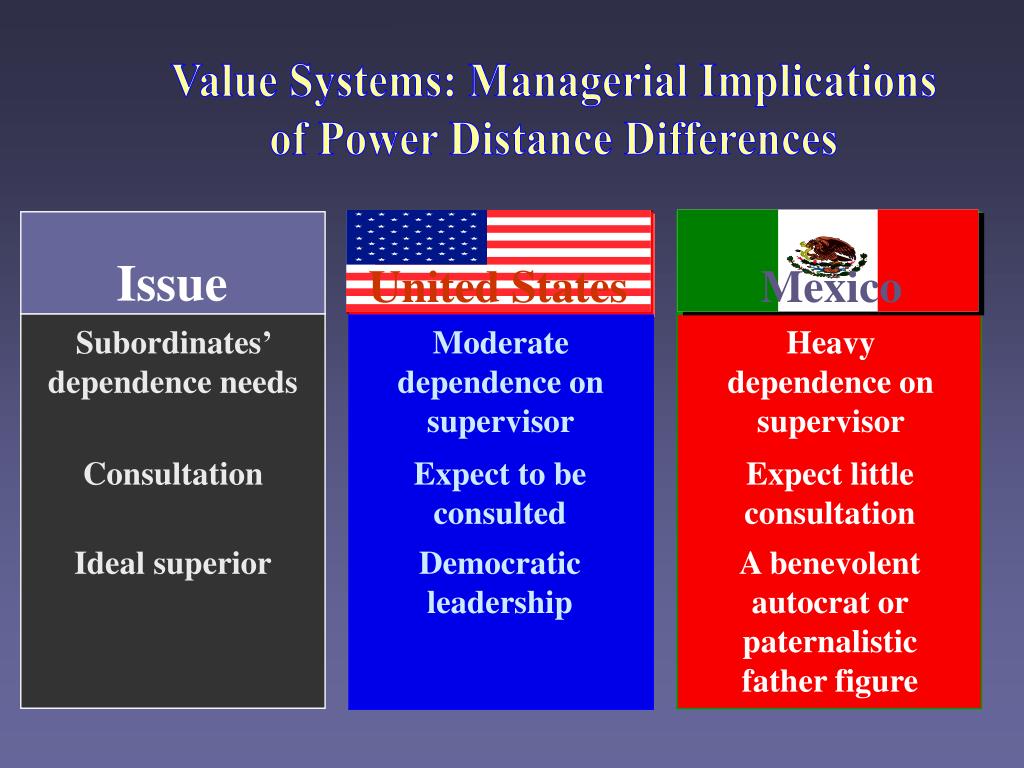 Value Systems: Managerial Implications of Power Distance Differences

| Issue | United States | Mexico |
|---|---|---|
| Subordinates' dependence needs | Moderate dependence on supervisor | Heavy dependence on supervisor |
| Consultation | Expect to be consulted | Expect little consultation |
| Ideal superior | Democratic leadership | A benevolent autocrat or paternalistic father figure |